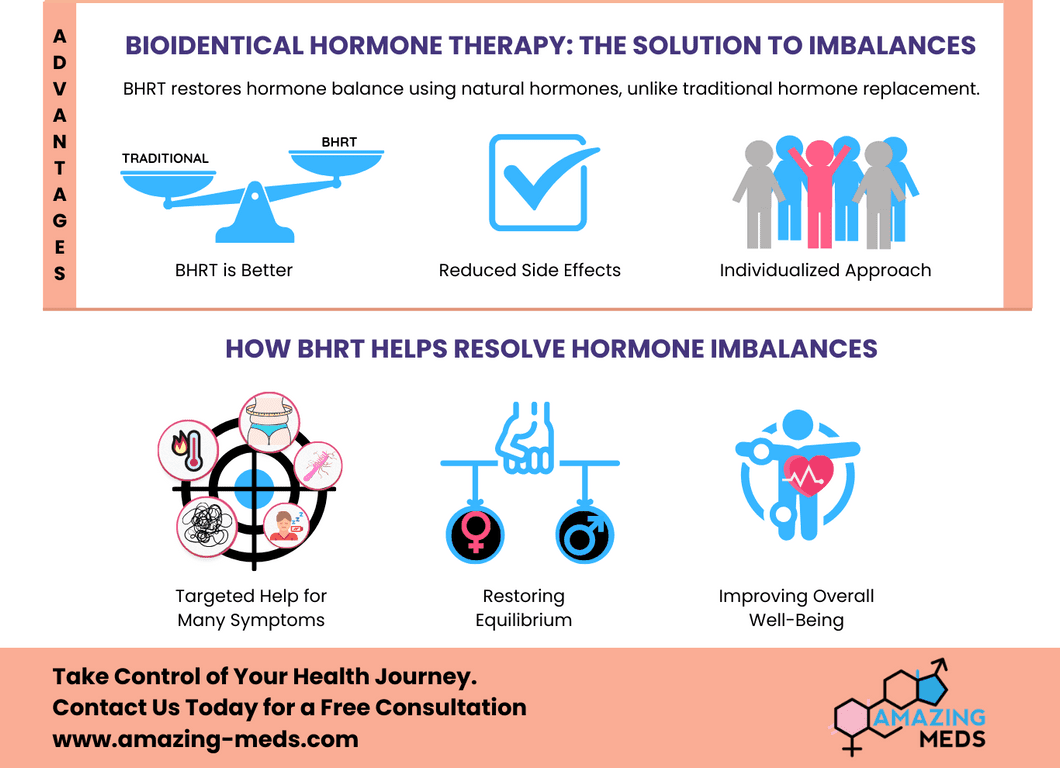 ADVANTAGES

BIOIDENTICAL HORMONE THERAPY: THE SOLUTION TO IMBALANCES

BHRT restores hormone balance using natural hormones, unlike traditional hormone replacement.

TRADITIONAL

BHRT

BHRT is Better

Reduced Side Effects

Individualized Approach

HOW BHRT HELPS RESOLVE HORMONE IMBALANCES

Targeted Help for Many Symptoms

Restoring Equilibrium

Improving Overall Well-Being

Take Control of Your Health Journey.
Contact Us Today for a Free Consultation
www.amazing-meds.com

AMAZING MEDS